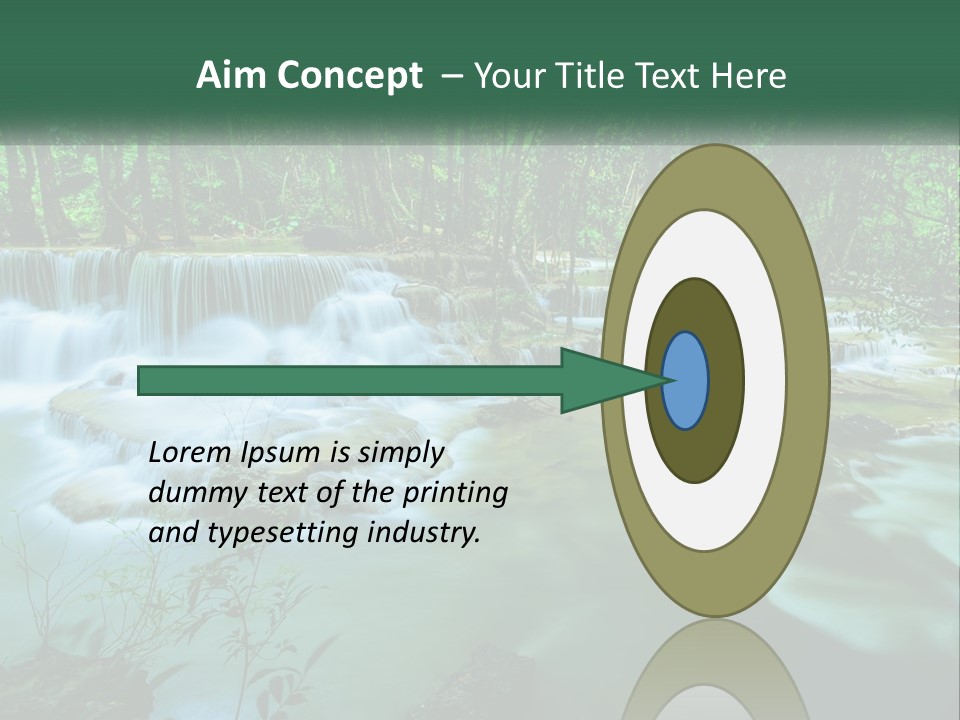 Aim Concept – Your Title Text Here

Lorem Ipsum is simply dummy text of the printing and typesetting industry.